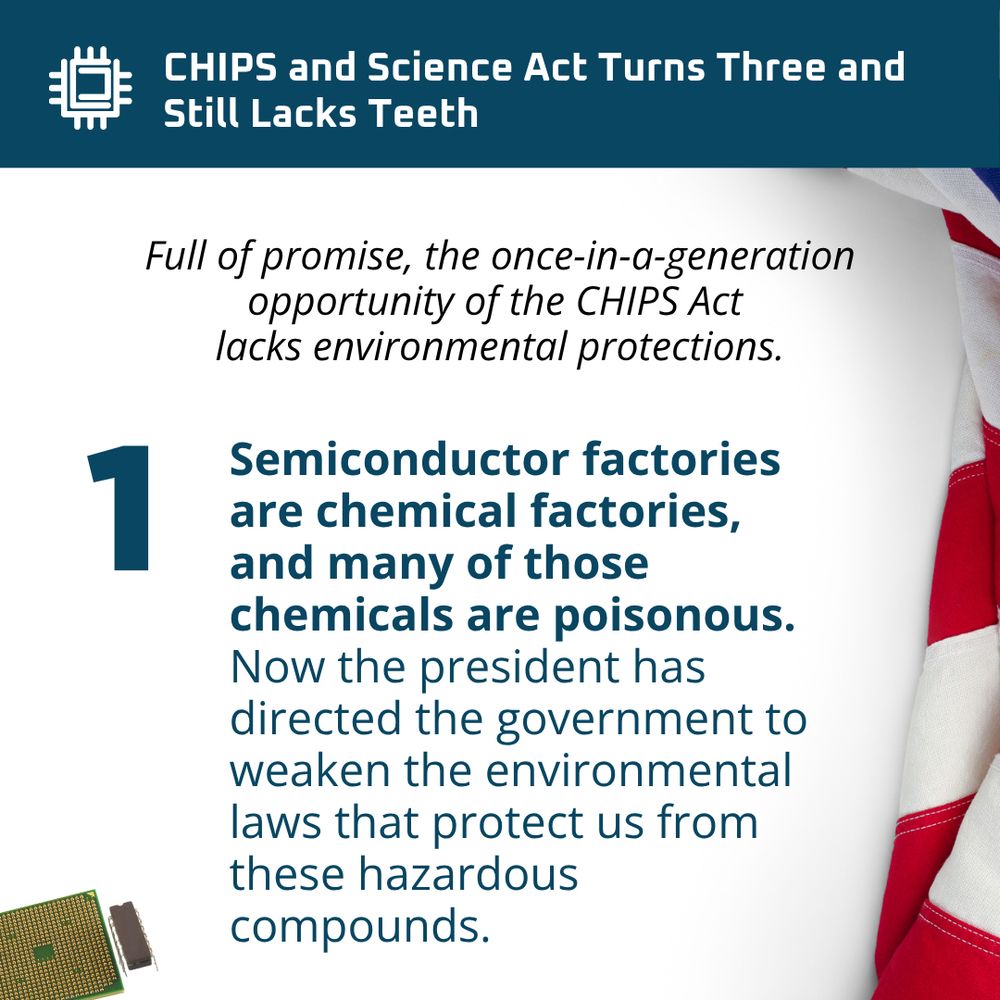 CHIPS and Science Act Turns Three and Still Lacks Teeth

Full of promise, the once-in-a-generation opportunity of the CHIPS Act lacks environmental protections.

1

Semiconductor factories are chemical factories, and many of those chemicals are poisonous. Now the president has directed the government to weaken the environmental laws that protect us from these hazardous compounds.